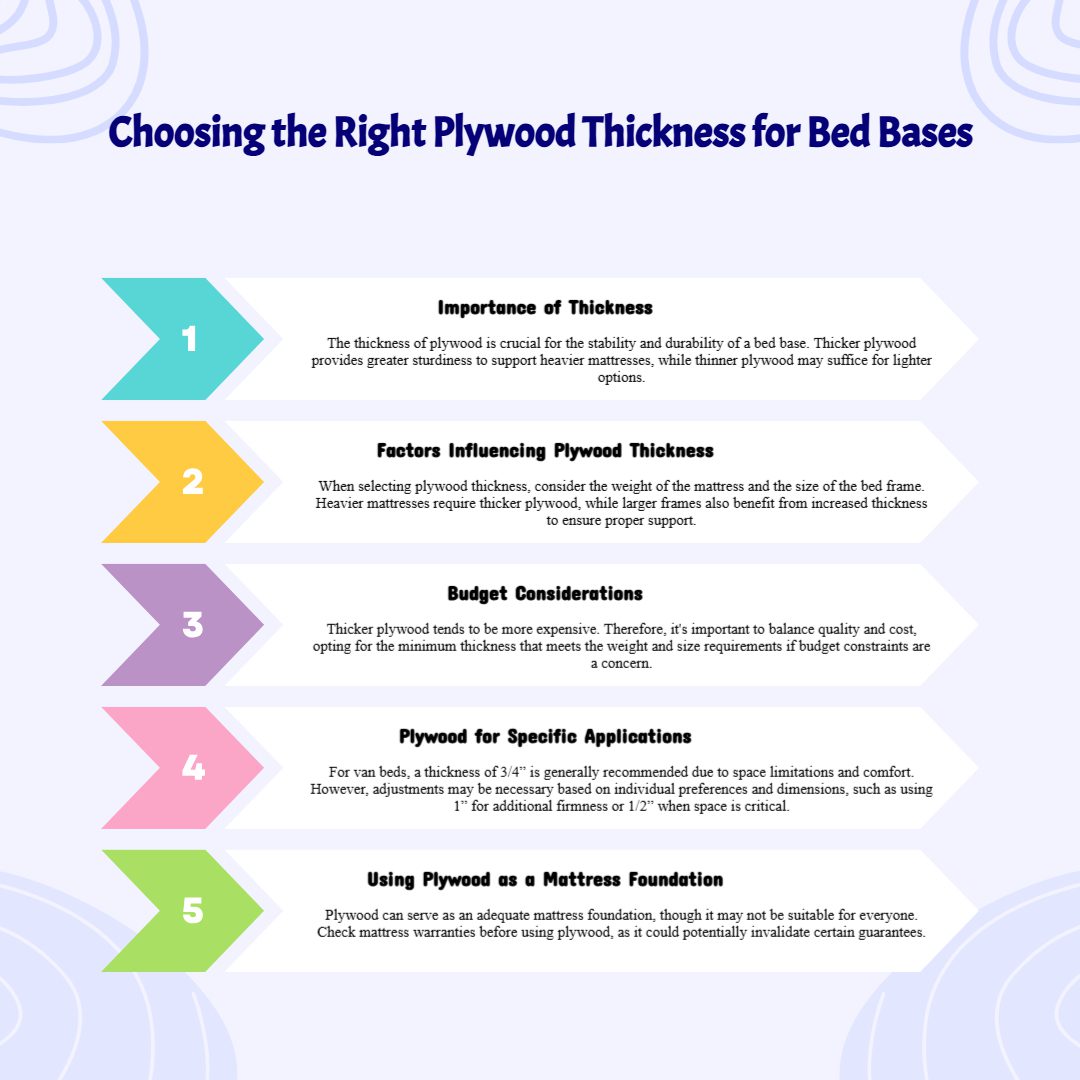 Choosing the Right Plywood Thickness for Bed Bases

1

Importance of Thickness

The thickness of plywood is crucial for the stability and durability of a bed base. Thicker plywood provides greater sturdiness to support heavier mattresses, while thinner plywood may suffice for lighter options.

2

Factors Influencing Plywood Thickness

When selecting plywood thickness, consider the weight of the mattress and the size of the bed frame. Heavier mattresses require thicker plywood, while larger frames also benefit from increased thickness to ensure proper support.

3

Budget Considerations

Thicker plywood tends to be more expensive. Therefore, it's important to balance quality and cost, opting for the minimum thickness that meets the weight and size requirements if budget constraints are a concern.

4

Plywood for Specific Applications

For van beds, a thickness of 3/4” is generally recommended due to space limitations and comfort. However, adjustments may be necessary based on individual preferences and dimensions, such as using 1” for additional firmness or 1/2” when space is critical.

5

Using Plywood as a Mattress Foundation

Plywood can serve as an adequate mattress foundation, though it may not be suitable for everyone. Check mattress warranties before using plywood, as it could potentially invalidate certain guarantees.